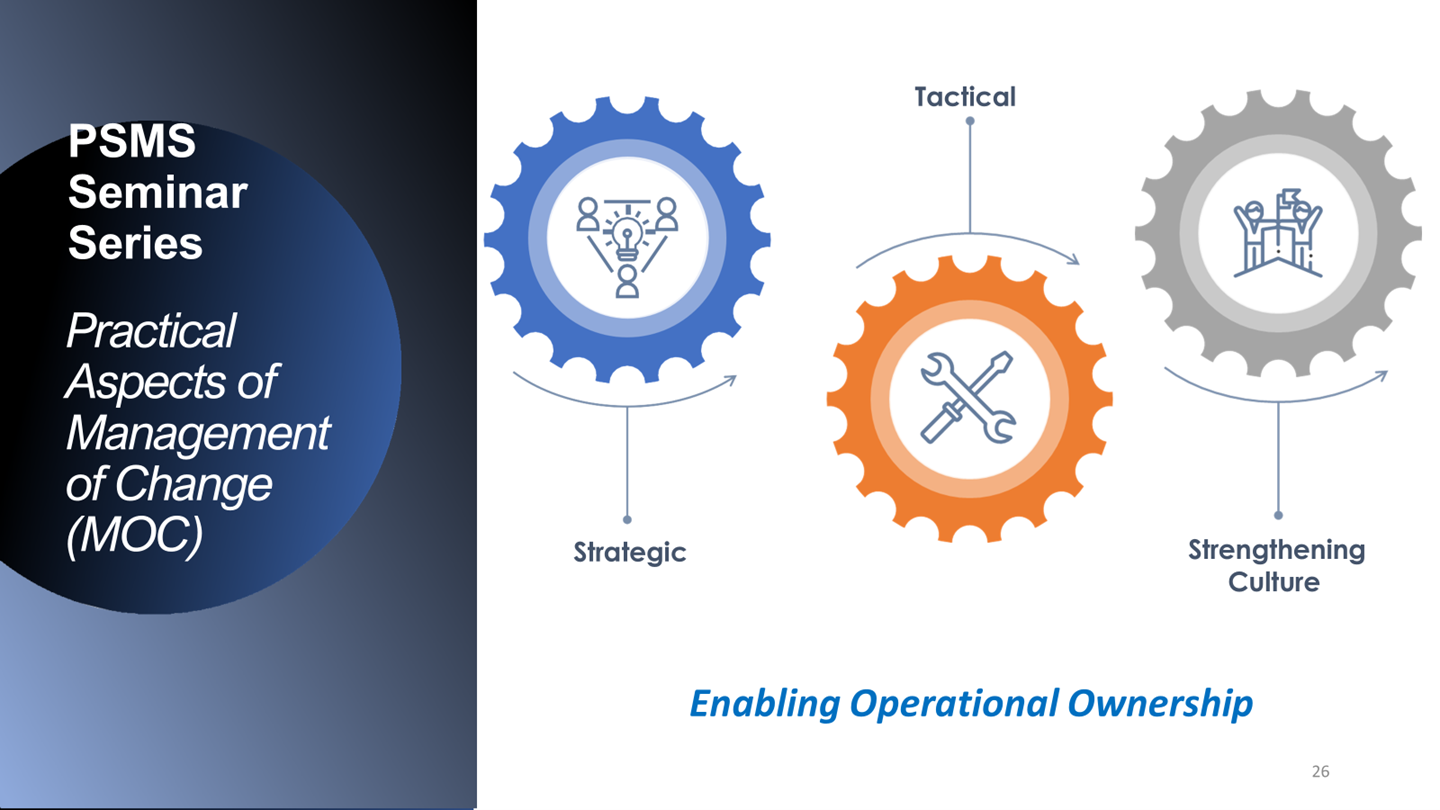 PSMS Seminar Series

Practical Aspects of Management of Change (MOC)

Tactical

Strategic

Strengthening Culture

Enabling Operational Ownership

26